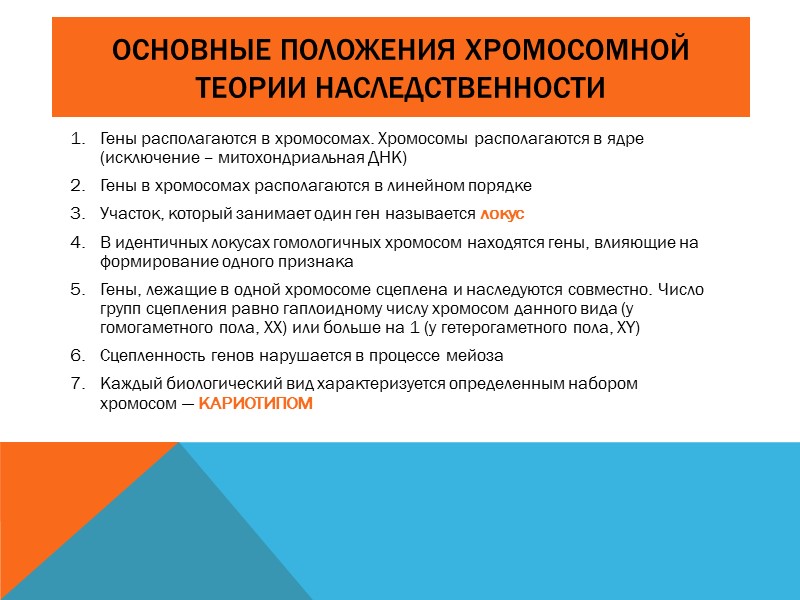 ОСНОВНЫЕ ПОЛОЖЕНИЯ ХРОМОСОМНОЙ ТЕОРИИ НАСЛЕДСТВЕННОСТИ

1. Гены располагаются в хромосомах. Хромосомы располагаются в ядре (исключение – митохондриальная ДНК)
2. Гены в хромосомах располагаются в линейном порядке
3. Участок, который занимает один ген называется локус
4. В идентичных локусах гомологичных хромосом находятся гены, влияющие на формирование одного признака
5. Гены, лежащие в одной хромосоме сцеплена и наследуются совместно. Число групп сцепления равно гаплоидному числу хромосом данного вида (у гомогаметного пола, XX) или больше на 1 (у гетерогаметного пола, XY)
6. Сцепленность генов нарушается в процессе мейоза
7. Каждый биологический вид характеризуется определенным набором хромосом — КАРИОТИПОМ